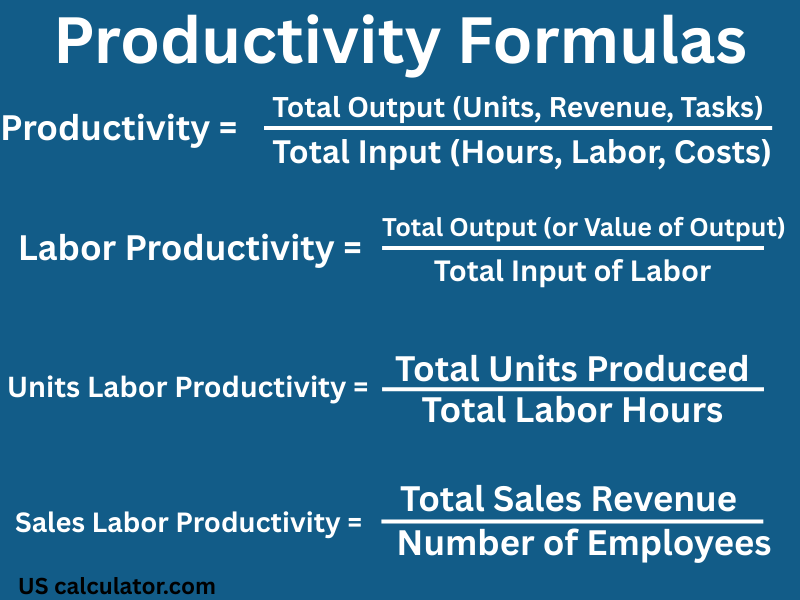 Productivity Formulas

$\text{Productivity} = \frac{\text{Total Output (Units, Revenue, Tasks)}}{\text{Total Input (Hours, Labor, Costs)}}$

$\text{Labor Productivity} = \frac{\text{Total Output (or Value of Output)}}{\text{Total Input of Labor}}$

$\text{Units Labor Productivity} = \frac{\text{Total Units Produced}}{\text{Total Labor Hours}}$

$\text{Sales Labor Productivity} = \frac{\text{Total Sales Revenue}}{\text{Number of Employees}}$

US calculator.com